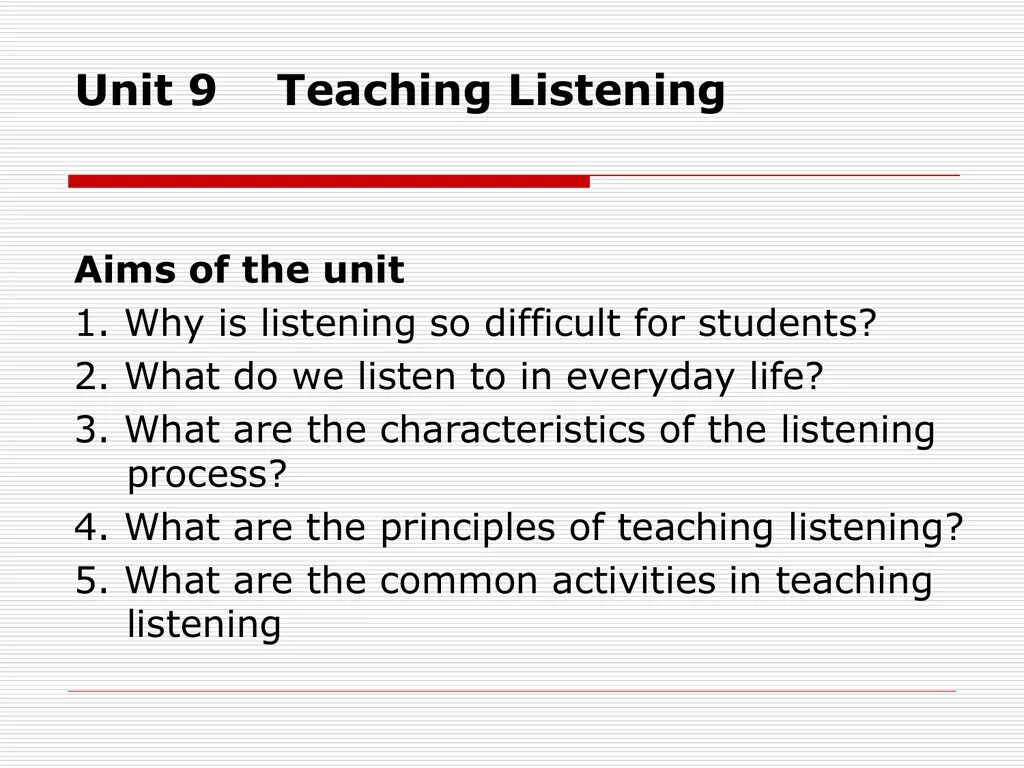 Unit 9 Teaching Listening

Aims of the unit
1. Why is listening so difficult for students?
2. What do we listen to in everyday life?
3. What are the characteristics of the listening process?
4. What are the principles of teaching listening?
5. What are the common activities in teaching listening